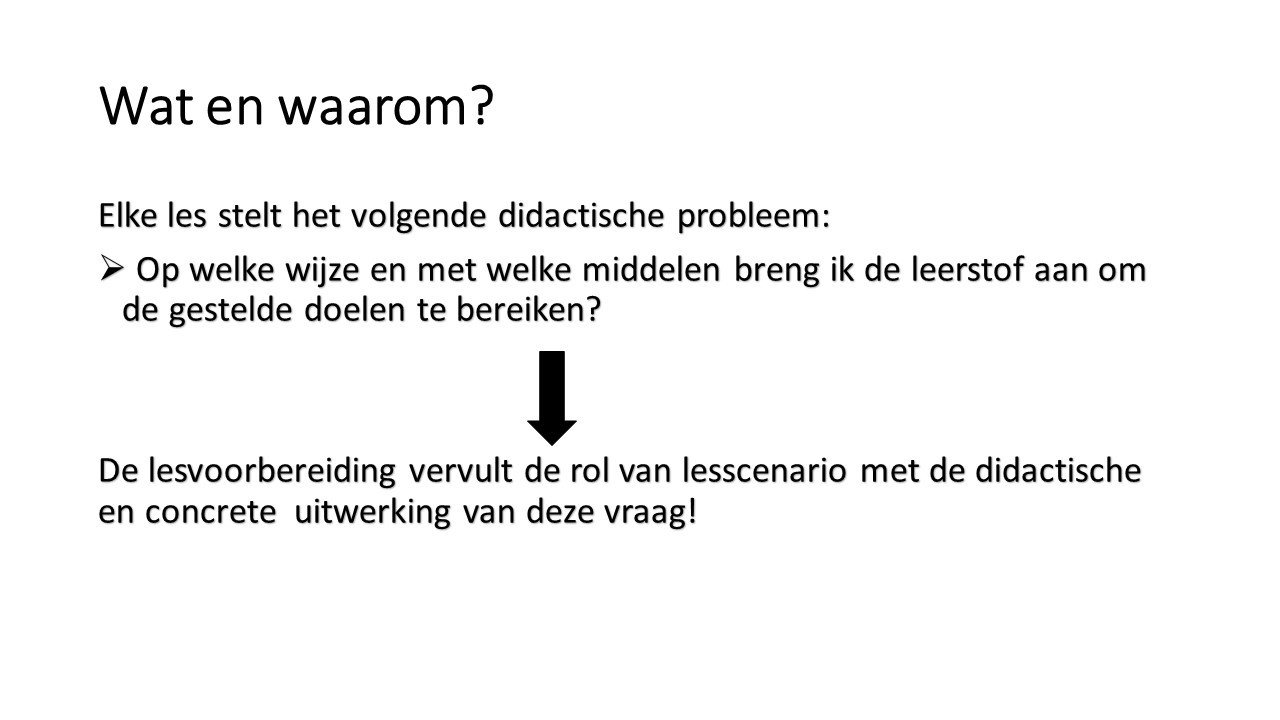 Wat en waarom?

Elke les stelt het volgende didactische probleem:

➢ Op welke wijze en met welke middelen breng ik de leerstof aan om de gestelde doelen te bereiken?

De lesvoorbereiding vervult de rol van lesscenario met de didactische en concrete uitwerking van deze vraag!